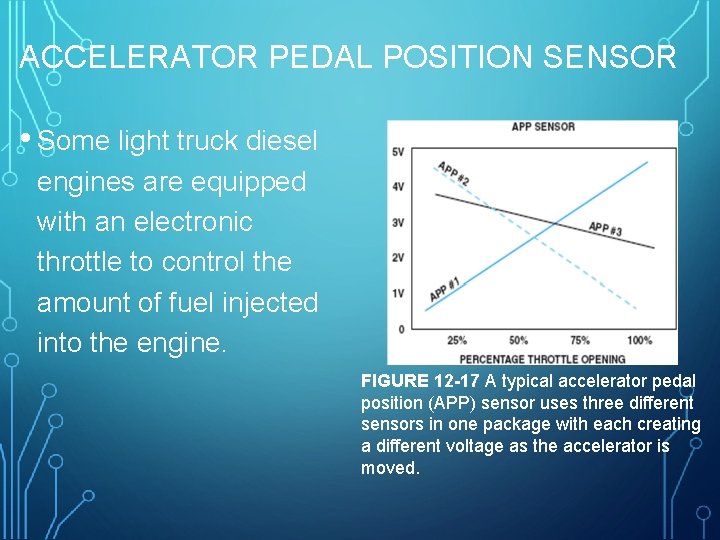 ACCELERATOR PEDAL POSITION SENSOR

• Some light truck diesel engines are equipped with an electronic throttle to control the amount of fuel injected into the engine.

APP SENSOR

5V
4V
3V
2V
1V
0

APP #2
APP #3
APP #1

25%
50%
75%
100%
PERCENTAGE THROTTLE OPENING

FIGURE 12-17 A typical accelerator pedal position (APP) sensor uses three different sensors in one package with each creating a different voltage as the accelerator is moved.